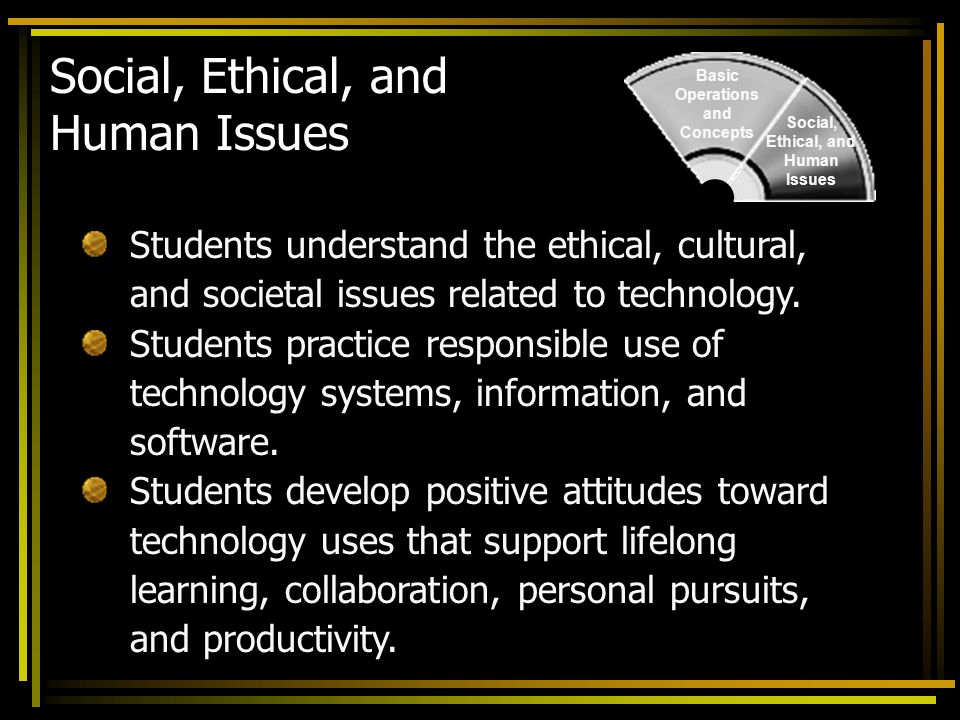 Social, Ethical, and Human Issues

Basic Operations and Concepts

Social, Ethical, and Human Issues

Students understand the ethical, cultural, and societal issues related to technology.

Students practice responsible use of technology systems, information, and software.

Students develop positive attitudes toward technology uses that support lifelong learning, collaboration, personal pursuits, and productivity.